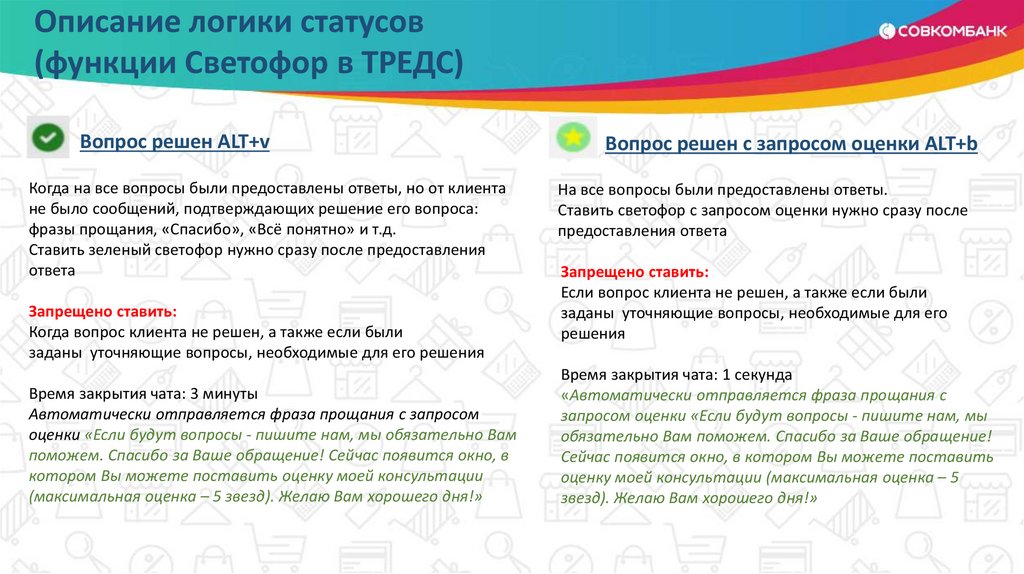 Описание логики статусов (функции Светофор в ТРЕДС)

СОВКОМБАНК

Вопрос решен ALT+v

Когда на все вопросы были предоставлены ответы, но от клиента не было сообщений, подтверждающих решение его вопроса: фразы прощания, «Спасибо», «Всё понятно» и т.д.
Ставить зеленый светофор нужно сразу после предоставления ответа

Запрещено ставить:
Когда вопрос клиента не решен, а также если были заданы уточняющие вопросы, необходимые для его решения

Время закрытия чата: 3 минуты
Автоматически отправляется фраза прощания с запросом оценки «Если будут вопросы - пишите нам, мы обязательно Вам поможем. Спасибо за Ваше обращение! Сейчас появится окно, в котором Вы можете поставить оценку моей консультации (максимальная оценка – 5 звезд). Желаю Вам хорошего дня!»

Вопрос решен с запросом оценки ALT+b

На все вопросы были предоставлены ответы.
Ставить светофор с запросом оценки нужно сразу после предоставления ответа

Запрещено ставить:
Если вопрос клиента не решен, а также если были заданы уточняющие вопросы, необходимые для его решения

Время закрытия чата: 1 секунда
«Автоматически отправляется фраза прощания с запросом оценки «Если будут вопросы - пишите нам, мы обязательно Вам поможем. Спасибо за Ваше обращение! Сейчас появится окно, в котором Вы можете поставить оценку моей консультации (максимальная оценка – 5 звезд). Желаю Вам хорошего дня!»